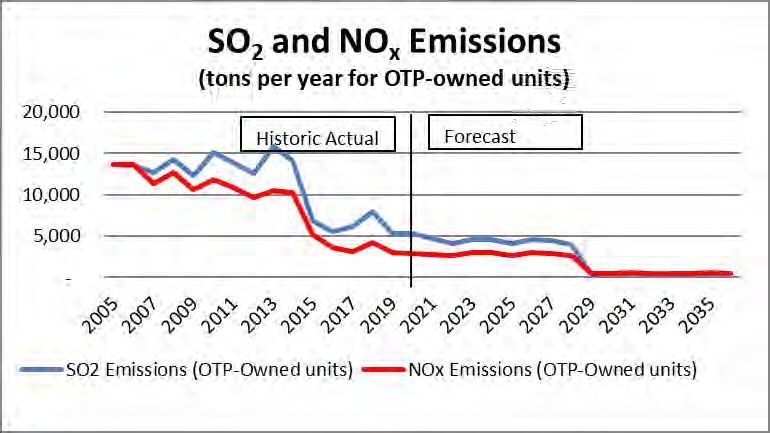 $SO_2$ and $NO_x$ Emissions
(tons per year for OTP-owned units)

20,000
15,000
10,000
5,000
-

Historic Actual
Forecast

2005
2007
2009
2011
2013
2015
2017
2019
2021
2023
2025
2027
2029
2031
2033
2035

SO2 Emissions (OTP-Owned units)
NOx Emissions (OTP-Owned units)